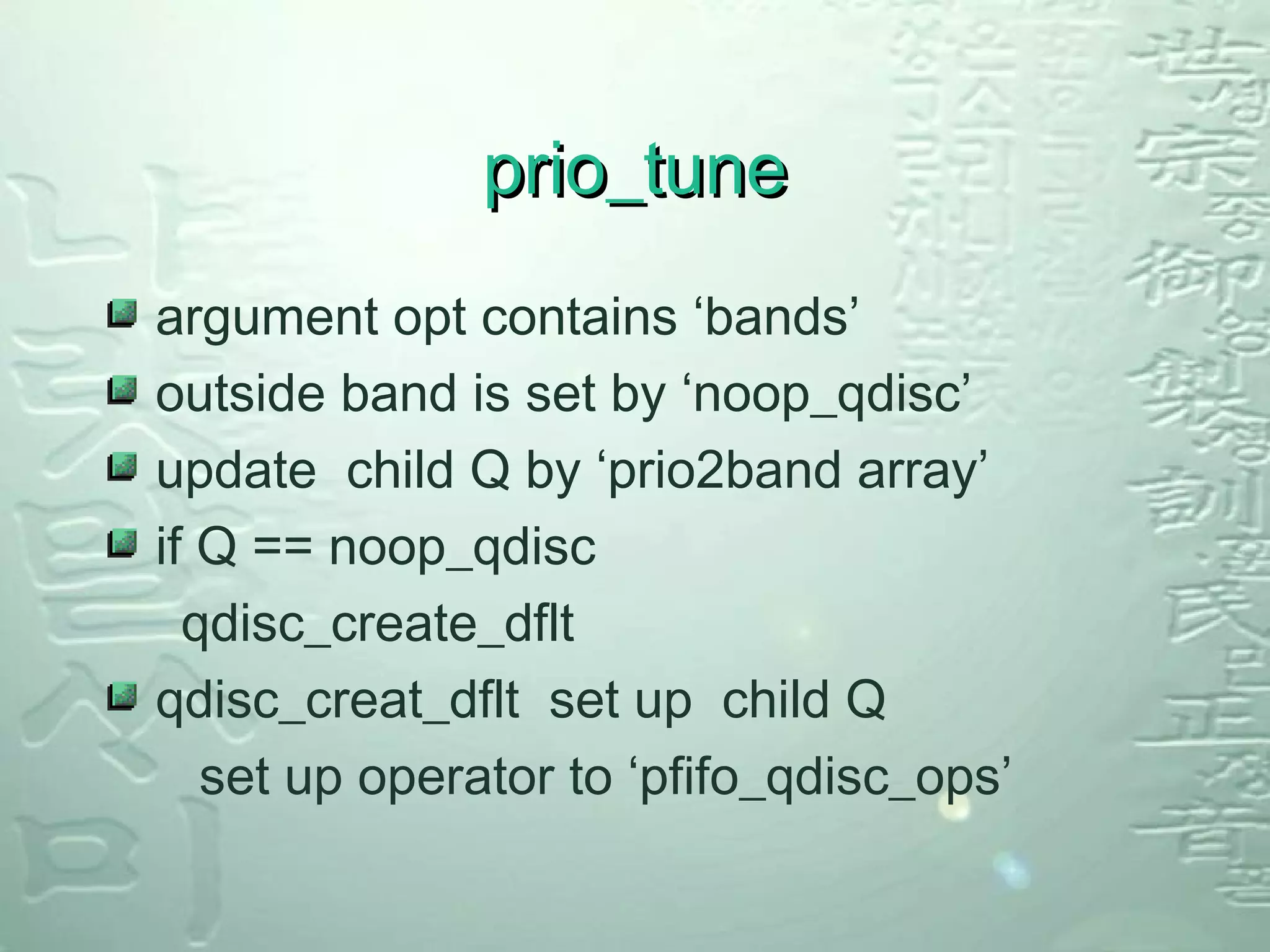 prio_tune

argument opt contains ‘bands’

outside band is set by ‘noop_qdisc’

update child Q by ‘prio2band array’

if Q == noop_qdisc
qdisc_create_dflt

qdisc_creat_dflt set up child Q
set up operator to ‘pfifo_qdisc_ops’